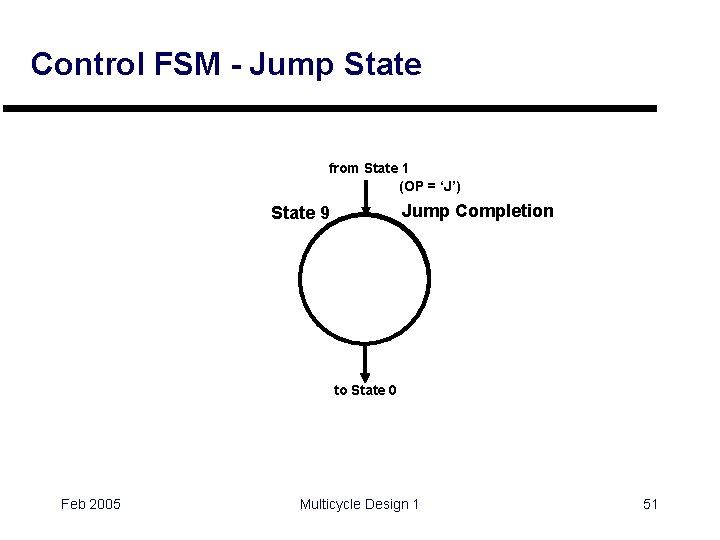 Control FSM - Jump State

from State 1

(OP = ‘J’)

State 9

Jump Completion

to State 0

Feb 2005

Multicycle Design 1

51